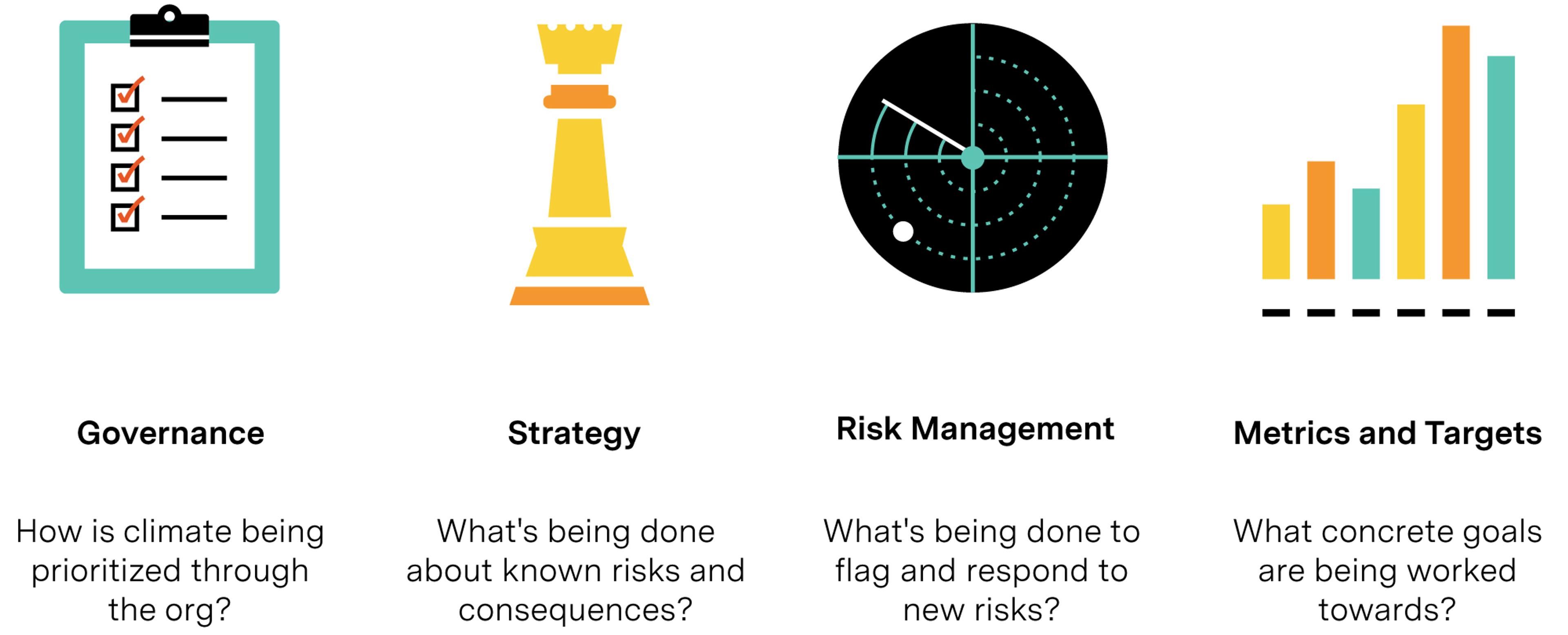 Governance

How is climate being prioritized through the org?

Strategy

What's being done about known risks and consequences?

Risk Management

What's being done to flag and respond to new risks?

Metrics and Targets

What concrete goals are being worked towards?